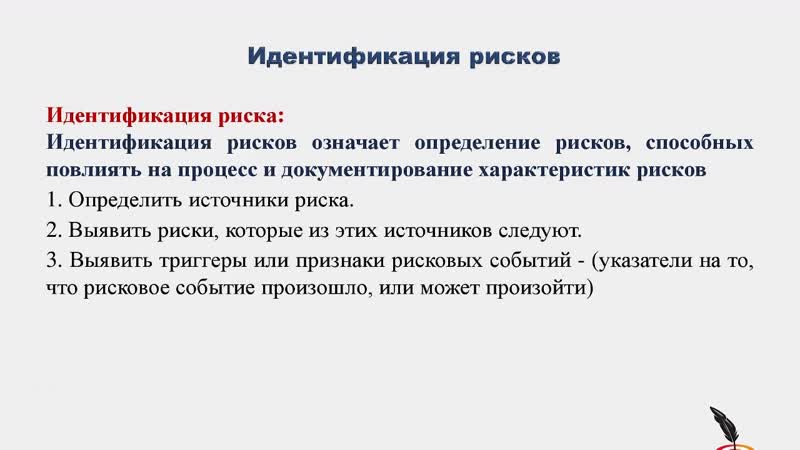 Идентификация рисков

Идентификация риска:
Идентификация рисков означает определение рисков, способных повлиять на процесс и документирование характеристик рисков

1. Определить источники риска.

2. Выявить риски, которые из этих источников следуют.

3. Выявить триггеры или признаки рисковых событий - (указатели на то, что рисковое событие произошло, или может произойти)